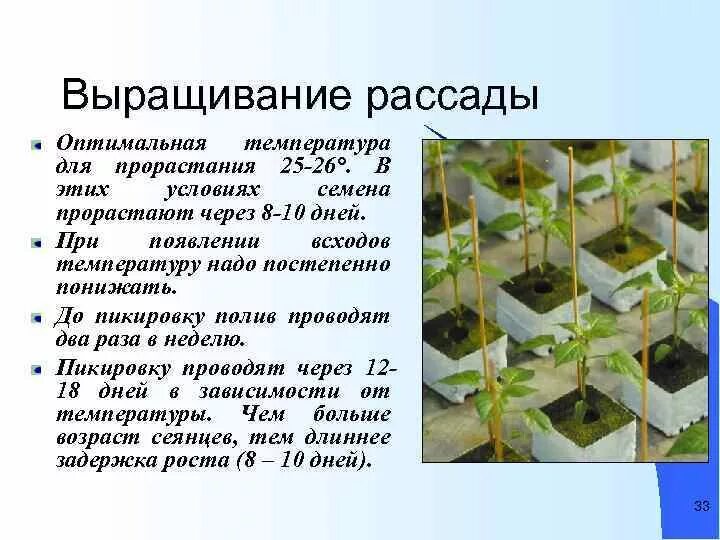 Выращивание рассады

Оптимальная температура для прорастания 25-26°. В этих условиях семена прорастают через 8-10 дней.

При появлении всходов температуру надо постепенно понижать.

До пикировку полив проводят два раза в неделю.

Пикировку проводят через 12-18 дней в зависимости от температуры. Чем больше возраст сеянцев, тем длиннее задержка роста (8 – 10 дней).

33